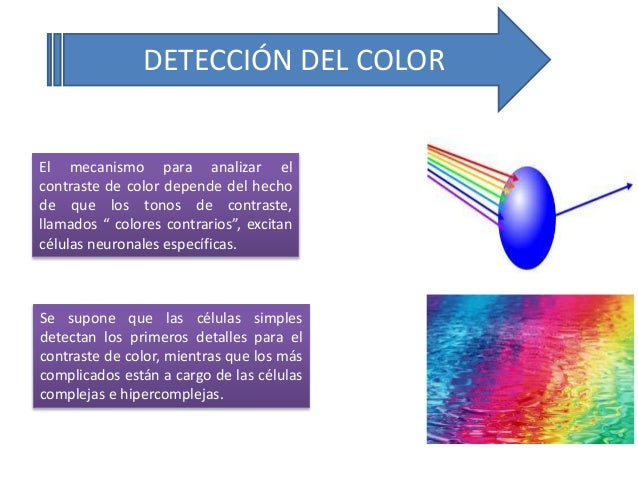 DETECCIÓN DEL COLOR

El mecanismo para analizar el contraste de color depende del hecho de que los tonos de contraste, llamados “ colores contrarios”, excitan células neuronales específicas.

Se supone que las células simples detectan los primeros detalles para el contraste de color, mientras que los más complicados están a cargo de las células complejas e hipercomplejas.